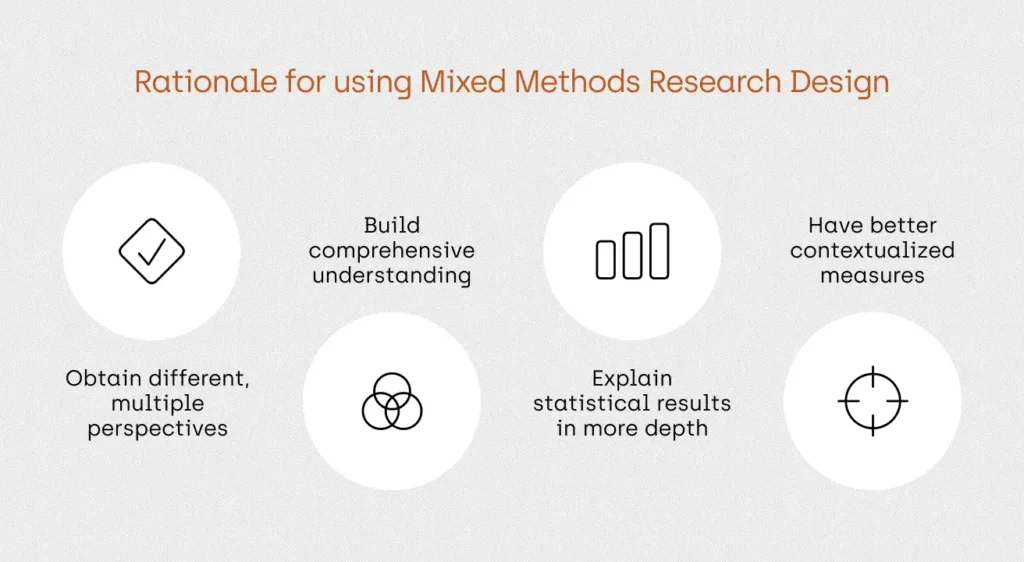 Rationale for using Mixed Methods Research Design

Obtain different, multiple perspectives

Build comprehensive understanding

Explain statistical results in more depth

Have better contextualized measures